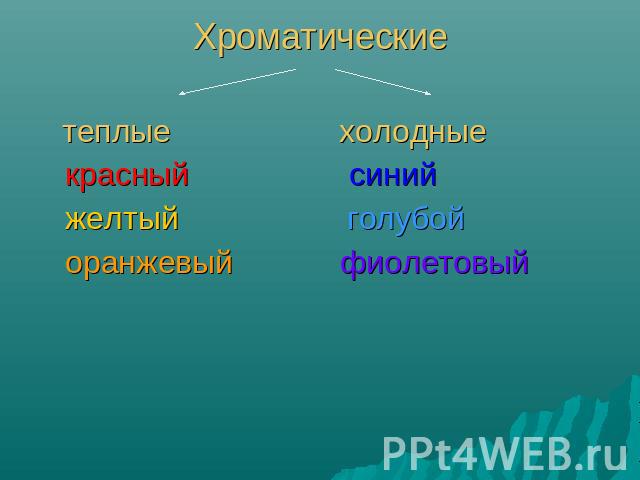 Хроматические

теплые
красный
желтый
оранжевый

холодные
синий
голубой
фиолетовый

PPt4WEB.ru